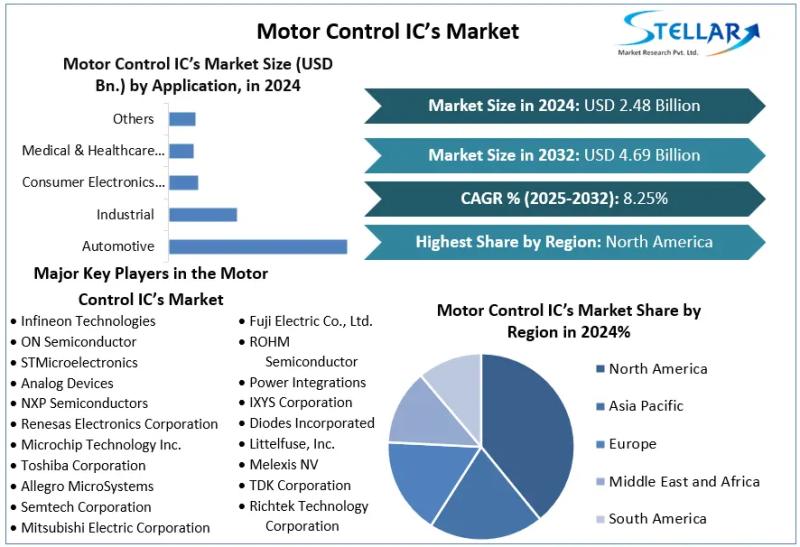 Motor Control IC's Market

STELLAR
Market Research Pvt. Ltd.

Motor Control IC's Market Size (USD Bn.) by Application, in 2024

Others
Medical & Healthcare...
Consumer Electronics...
Industrial
Automotive

Market Size in 2024: USD 2.48 Billion

Market Size in 2032: USD 4.69 Billion

CAGR % (2025-2032): 8.25%

Highest Share by Region: North America

Major Key Players in the Motor Control IC's Market

• Infineon Technologies
• ON Semiconductor
• STMicroelectronics
• Analog Devices
• NXP Semiconductors
• Renesas Electronics Corporation
• Microchip Technology Inc.
• Toshiba Corporation
• Allegro MicroSystems
• Semtech Corporation
• Mitsubishi Electric Corporation

• Fuji Electric Co., Ltd.
• ROHM Semiconductor
• Power Integrations
• IXYS Corporation
• Diodes Incorporated
• Littelfuse, Inc.
• Melexis NV
• TDK Corporation
• Richtek Technology Corporation

Motor Control IC's Market Share by Region in 2024%

North America
Asia Pacific
Europe
Middle East and Africa
South America